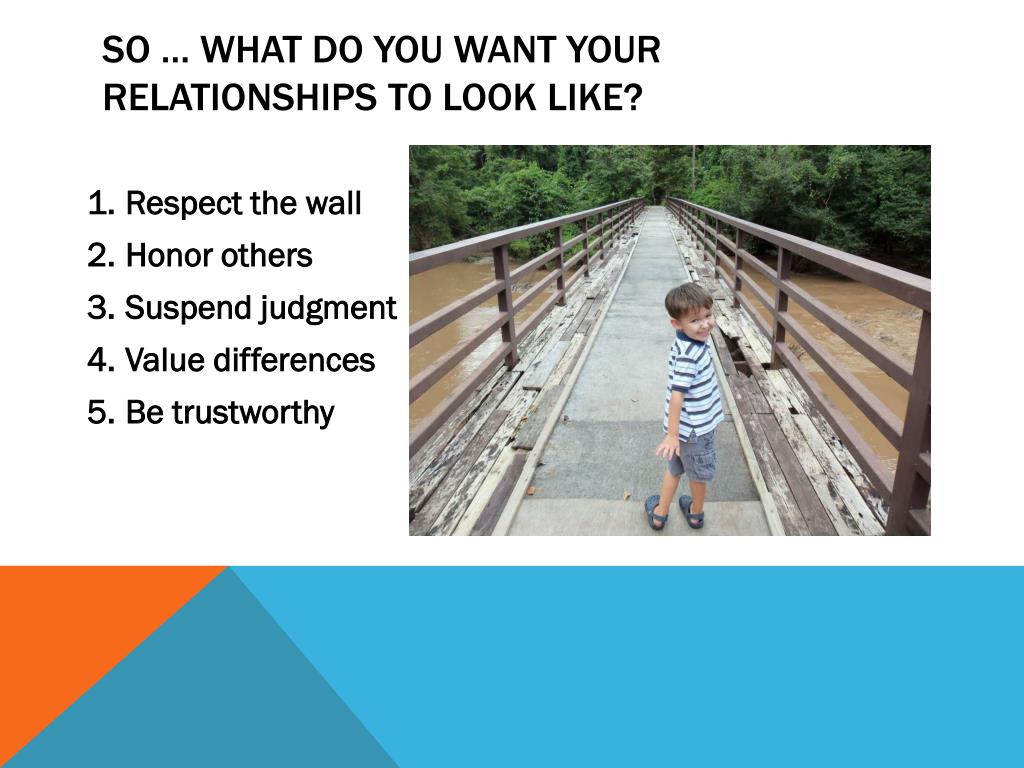 SO … WHAT DO YOU WANT YOUR RELATIONSHIPS TO LOOK LIKE?

1. Respect the wall
2. Honor others
3. Suspend judgment
4. Value differences
5. Be trustworthy